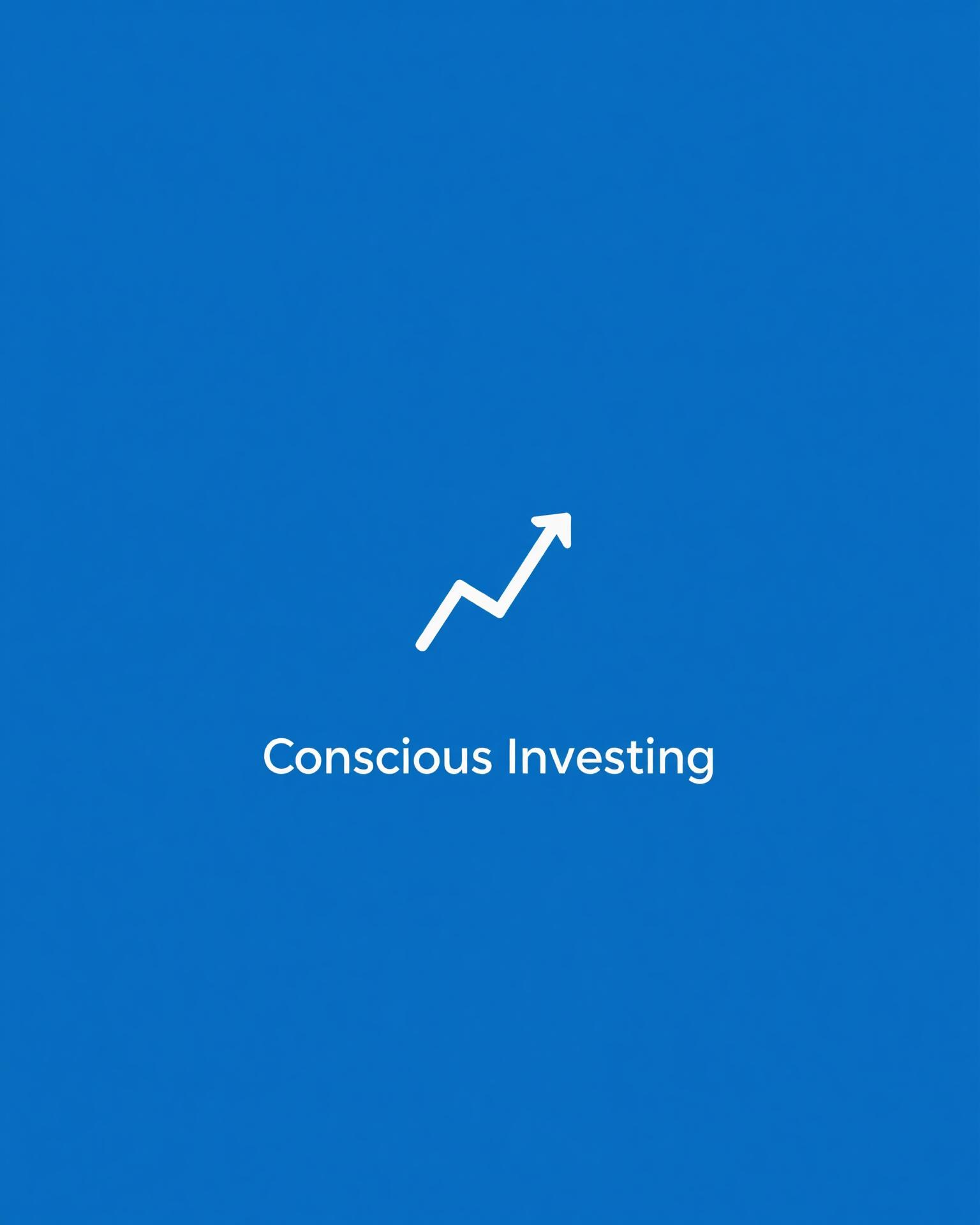 Conscious Investing